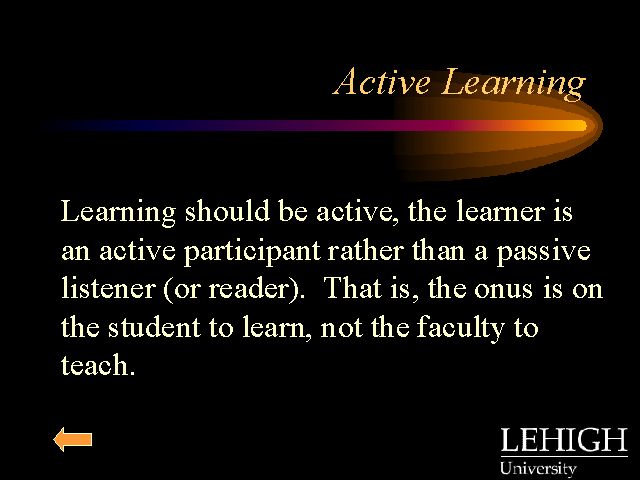 Active Learning

Learning should be active, the learner is an active participant rather than a passive listener (or reader). That is, the onus is on the student to learn, not the faculty to teach.

LEHIGH
University